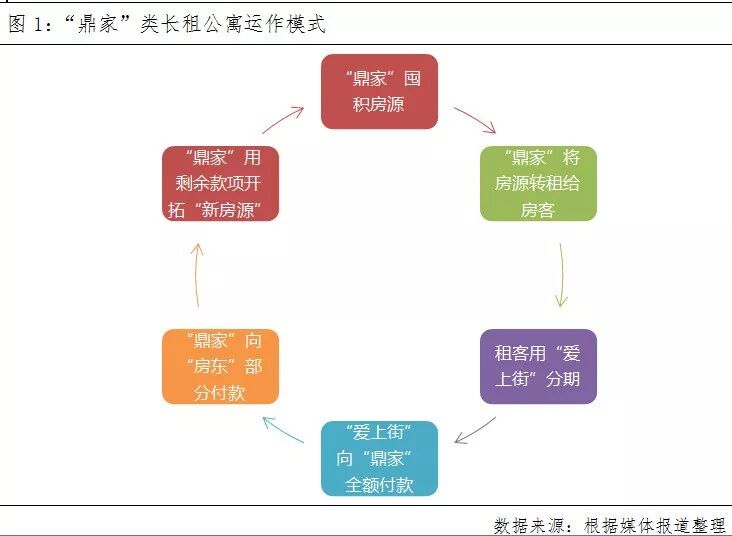 图 1：“鼎家”类长租公寓运作模式

“鼎家”囤积房源

“鼎家”将房源转租给房客

租客用“爱上街”分期

“爱上街”向“鼎家”全额付款

“鼎家”向“房东”部分付款

“鼎家”用剩余款项开拓“新房源”

数据来源：根据媒体报道整理